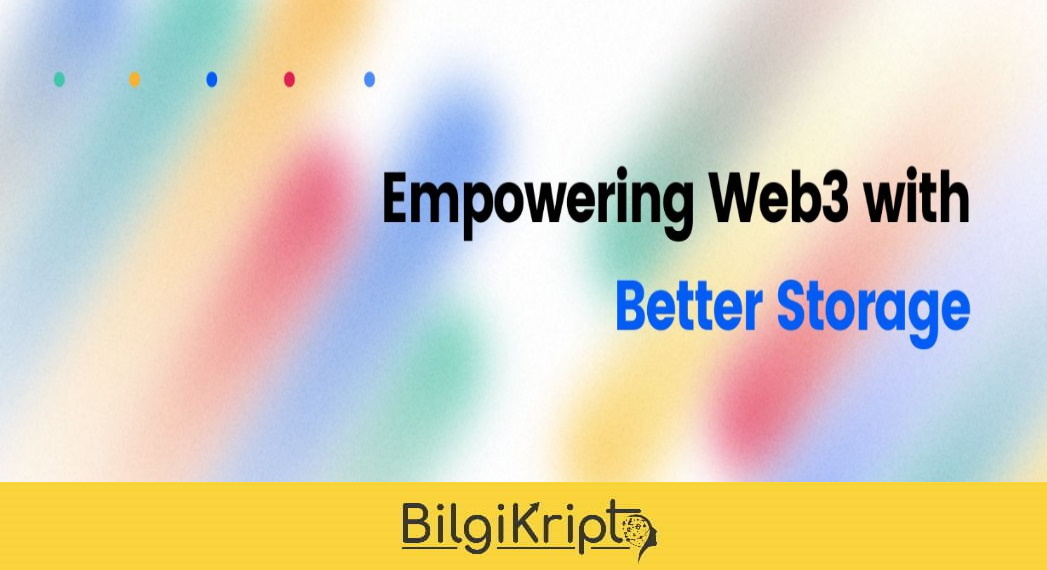 Empowering Web3 with
Better Storage

BilgiKripto